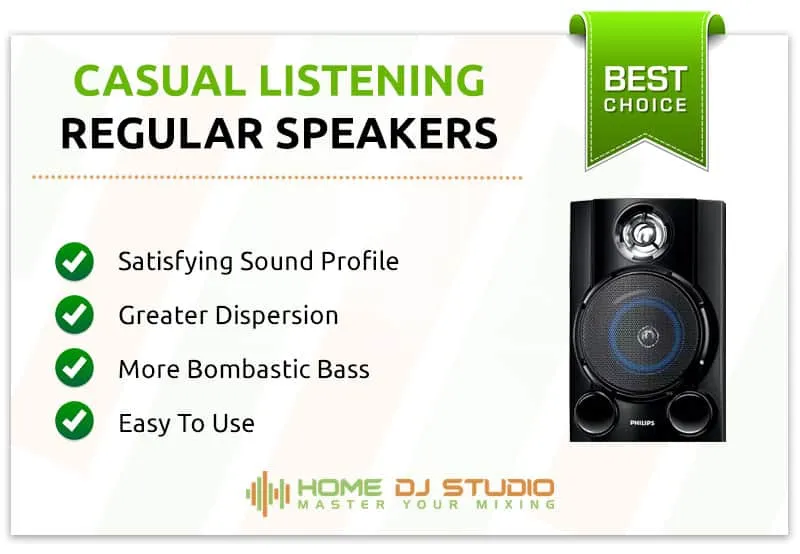 CASUAL LISTENING
REGULAR SPEAKERS

BEST
CHOICE

Satisfying Sound Profile
Greater Dispersion
More Bombastic Bass
Easy To Use

PHILIPS

HOME DJ STUDIO
MASTER YOUR MIXING